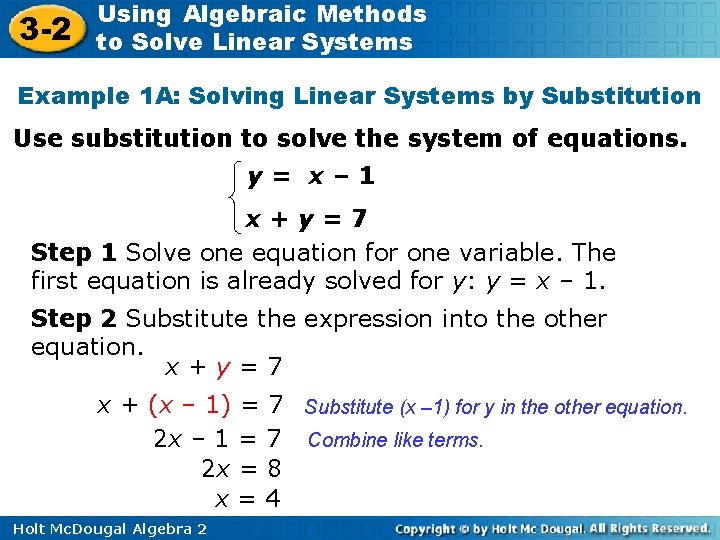 3-2 Using Algebraic Methods to Solve Linear Systems

Example 1A: Solving Linear Systems by Substitution

Use substitution to solve the system of equations.

$\begin{cases} y = x - 1 \\ x + y = 7 \end{cases}$

Step 1 Solve one equation for one variable. The first equation is already solved for $y$: $y = x - 1$.

Step 2 Substitute the expression into the other equation.

$x + y = 7$

$x + (x - 1) = 7$ Substitute $(x - 1)$ for $y$ in the other equation.

$2x - 1 = 7$ Combine like terms.

$2x = 8$

$x = 4$

Holt McDougal Algebra 2

Copyright © by Holt Mc Dougal. All Rights Reserved.